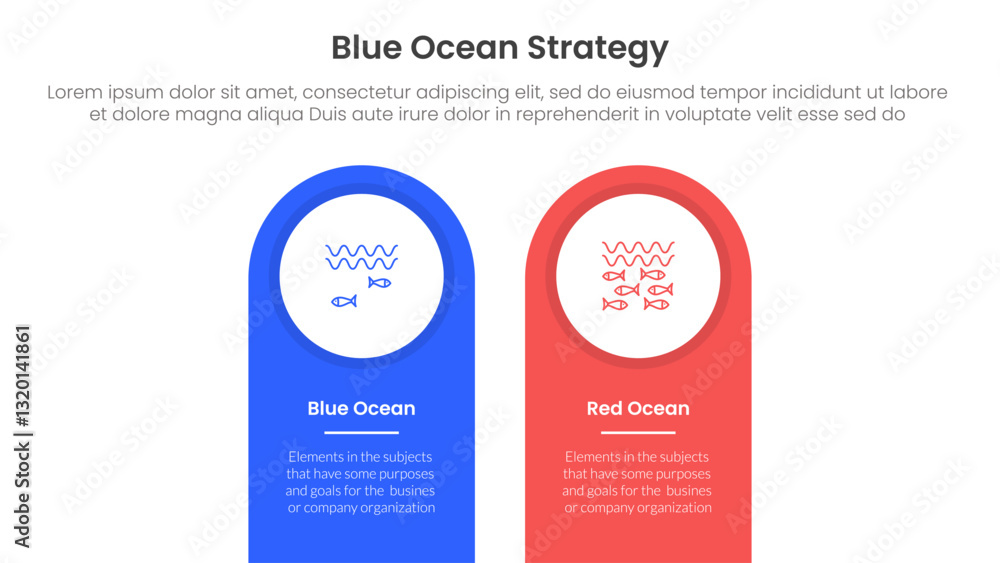 Blue Ocean Strategy

Lorem ipsum dolor sit amet, consectetur adipiscing elit, sed do eiusmod tempor incididunt ut labore et dolore magna aliqua Duis aute irure dolor in reprehenderit in voluptate velit esse sed do

Blue Ocean

Elements in the subjects that have some purposes and goals for the busines or company organization

Red Ocean

Elements in the subjects that have some purposes and goals for the busines or company organization

Adobe Stock | #1320141861